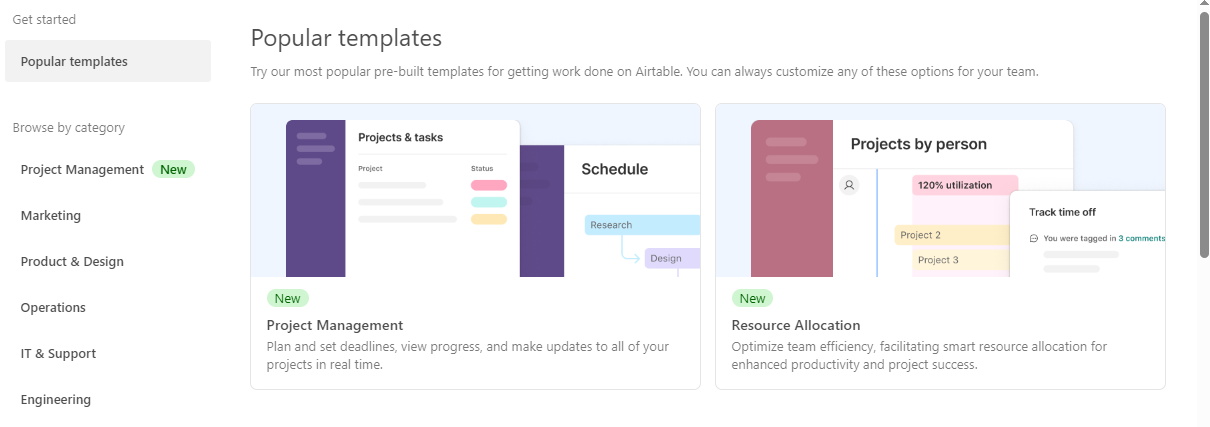 Get started

Popular templates

Browse by category

Project Management New

Marketing

Product & Design

Operations

IT & Support

Engineering

Popular templates

Try our most popular pre-built templates for getting work done on Airtable. You can always customize any of these options for your team.

Projects & tasks

Project

Status

Schedule

Research

Design

New

Project Management

Plan and set deadlines, view progress, and make updates to all of your projects in real time.

Projects by person

120% utilization

Project 2

Project 3

Track time off

You were tagged in 3 comments

New

Resource Allocation

Optimize team efficiency, facilitating smart resource allocation for enhanced productivity and project success.